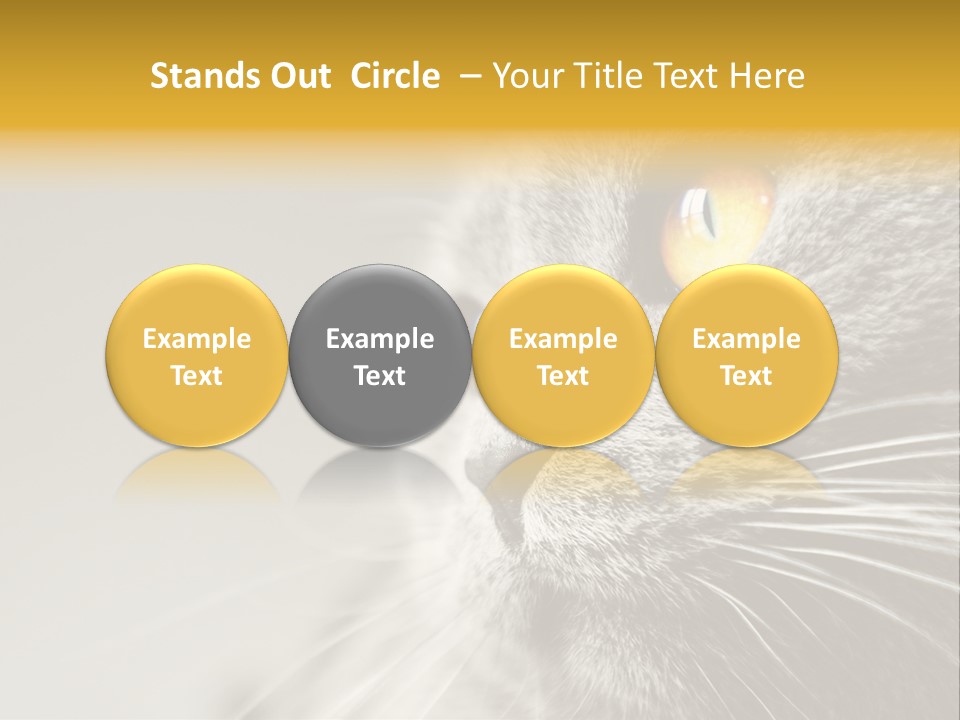 Stands Out Circle – Your Title Text Here

Example Text

Example Text

Example Text

Example Text